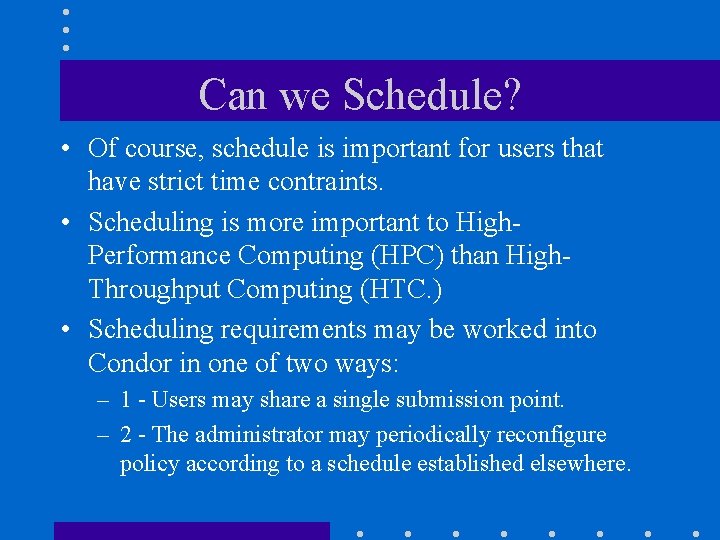 Can we Schedule?

• Of course, schedule is important for users that have strict time contraints.

• Scheduling is more important to High-Performance Computing (HPC) than High-Throughput Computing (HTC.)

• Scheduling requirements may be worked into Condor in one of two ways:

– 1 - Users may share a single submission point.

– 2 - The administrator may periodically reconfigure policy according to a schedule established elsewhere.